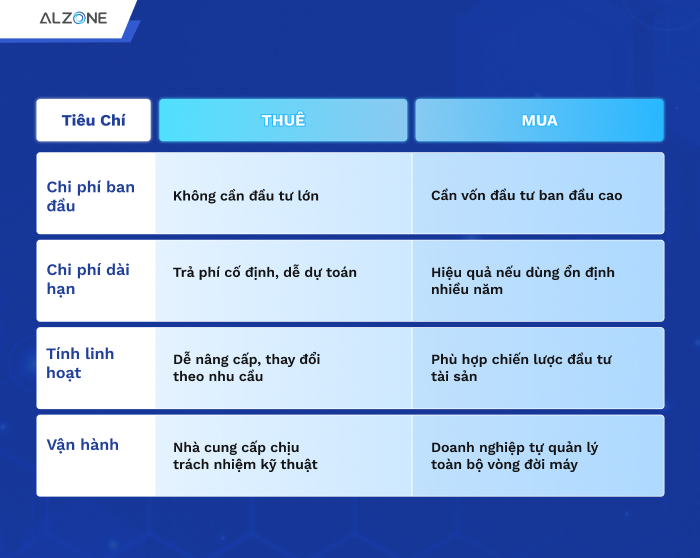 ALZONE

| Tiêu Chí | THUÊ | MUA |
|---|---|---|
| Chi phí ban đầu | Không cần đầu tư lớn | Cần vốn đầu tư ban đầu cao |
| Chi phí dài hạn | Trả phí cố định, dễ dự toán | Hiệu quả nếu dùng ổn định nhiều năm |
| Tính linh hoạt | Dễ nâng cấp, thay đổi theo nhu cầu | Phù hợp chiến lược đầu tư tài sản |
| Vận hành | Nhà cung cấp chịu trách nhiệm kỹ thuật | Doanh nghiệp tự quản lý toàn bộ vòng đời máy |